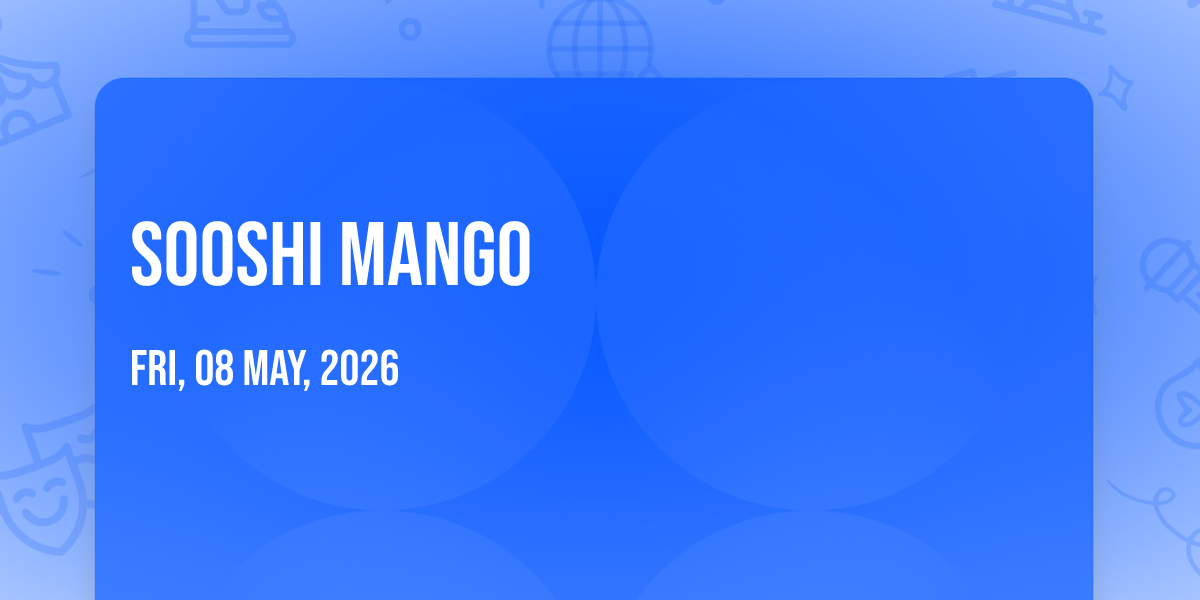 SOOSHI MANGO

FRI, 08 MAY, 2026